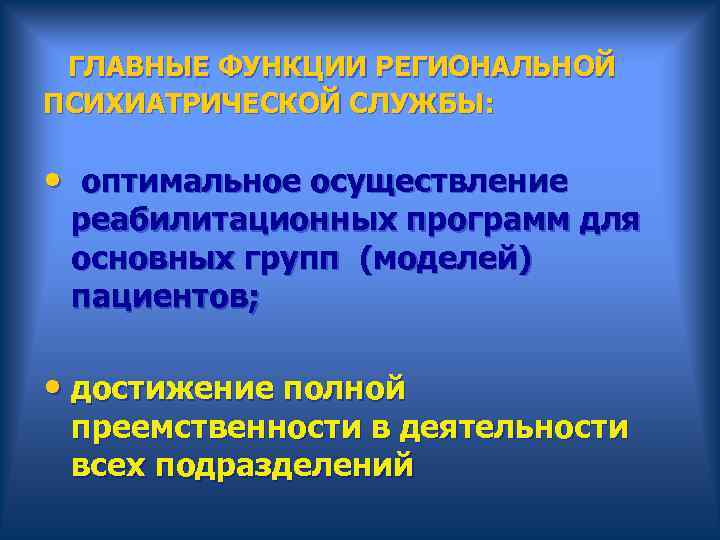 ГЛАВНЫЕ ФУНКЦИИ РЕГИОНАЛЬНОЙ ПСИХИАТРИЧЕСКОЙ СЛУЖБЫ:

• оптимальное осуществление реабилитационных программ для основных групп (моделей) пациентов;

• достижение полной преемственности в деятельности всех подразделений